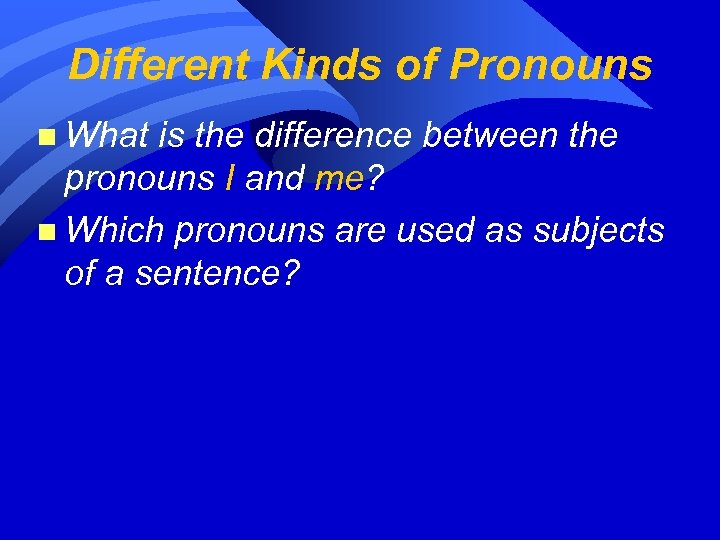 Different Kinds of Pronouns

What is the difference between the pronouns I and me?

Which pronouns are used as subjects of a sentence?